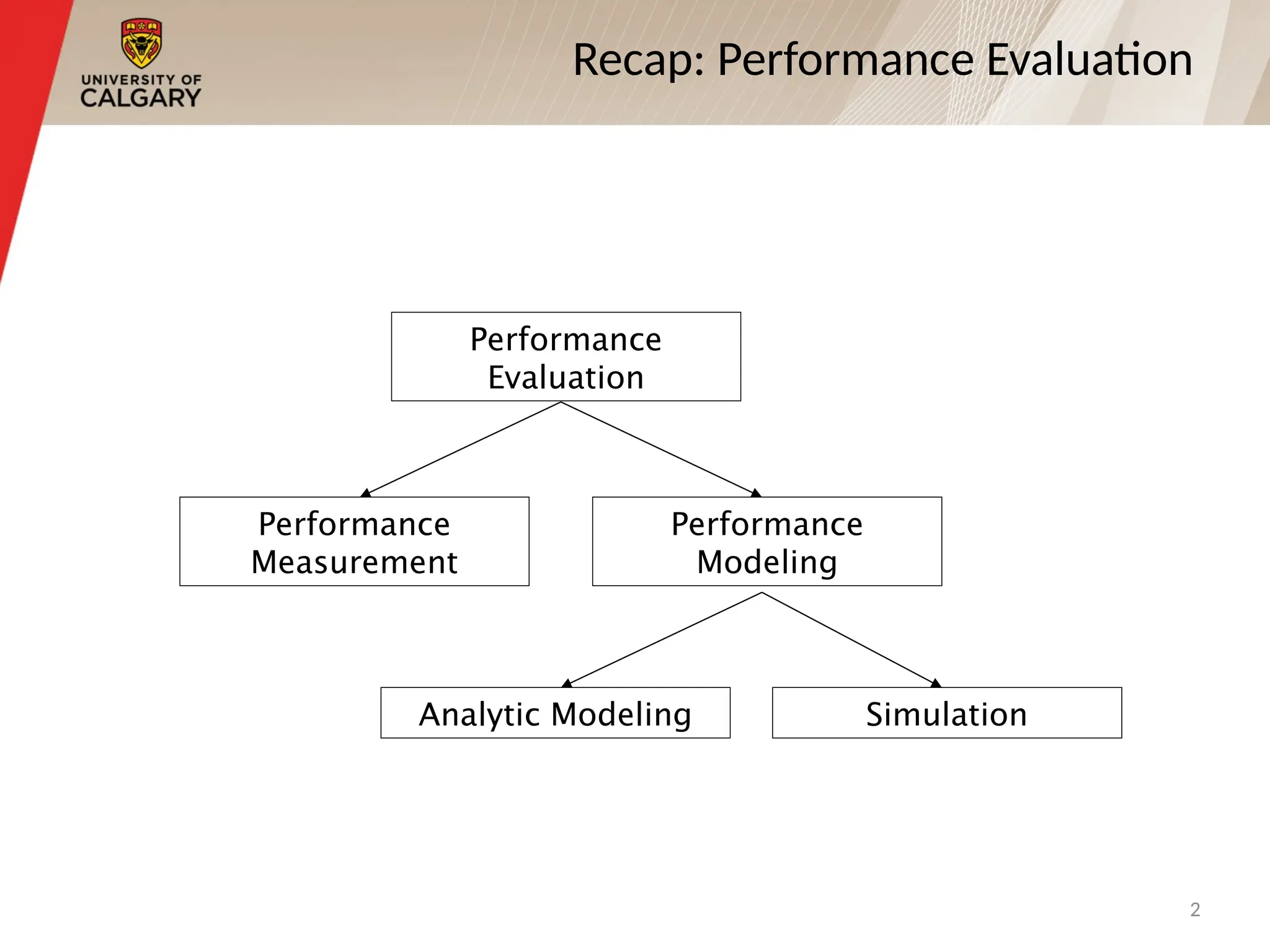 UNIVERSITY OF CALGARY

Recap: Performance Evaluation

Performance Evaluation

Performance Measurement

Performance Modeling

Analytic Modeling

Simulation

2